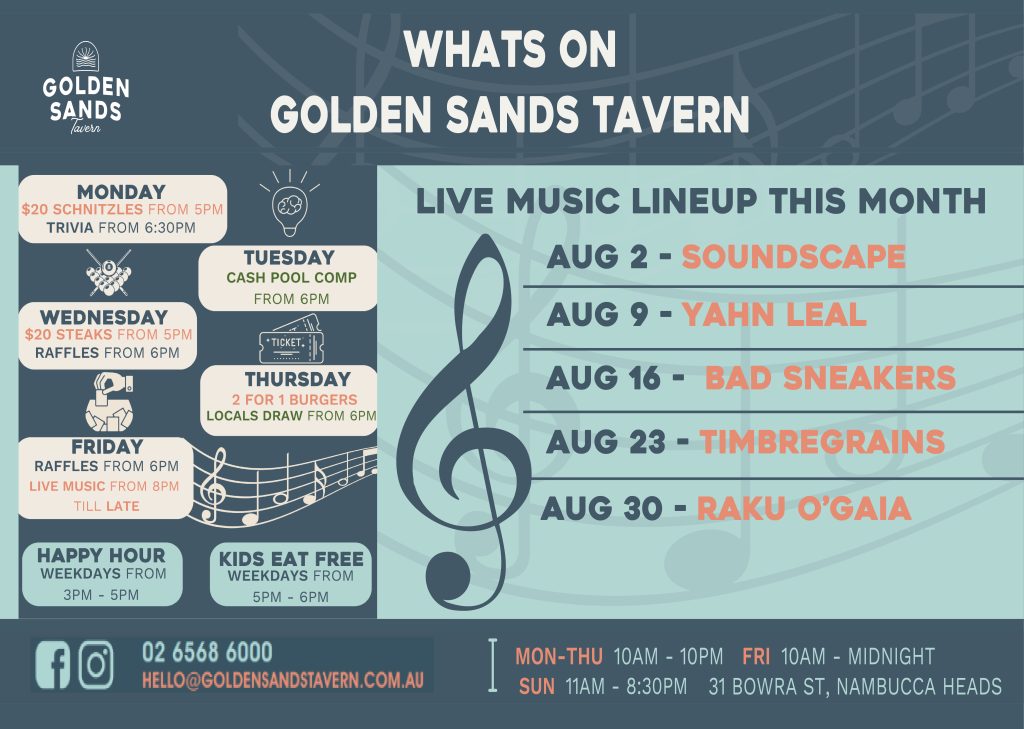 GOLDEN SANDS Tavern

WHATS ON
GOLDEN SANDS TAVERN

MONDAY
$20 SCHNITZLES FROM 5PM
TRIVIA FROM 6:30PM

TUESDAY
CASH POOL COMP
FROM 6PM

WEDNESDAY
$20 STEAKS FROM 5PM
RAFFLES FROM 6PM

TICKET

THURSDAY
2 FOR 1 BURGERS
LOCALS DRAW FROM 6PM

FRIDAY
RAFFLES FROM 6PM
LIVE MUSIC FROM 8PM
TILL LATE

HAPPY HOUR
WEEKDAYS FROM
3PM - 5PM

KIDS EAT FREE
WEEKDAYS FROM
5PM - 6PM

LIVE MUSIC LINEUP THIS MONTH

AUG 2 - SOUNDSCAPE
AUG 9 - YAHN LEAL
AUG 16 - BAD SNEAKERS
AUG 23 - TIMBREGRAINS
AUG 30 - RAKU O'GAIA

02 6568 6000
HELLO@GOLDENSANDSTAVERN.COM.AU

MON-THU 10AM - 10PM FRI 10AM - MIDNIGHT
SUN 11AM - 8:30PM 31 BOWRA ST, NAMBUCCA HEADS